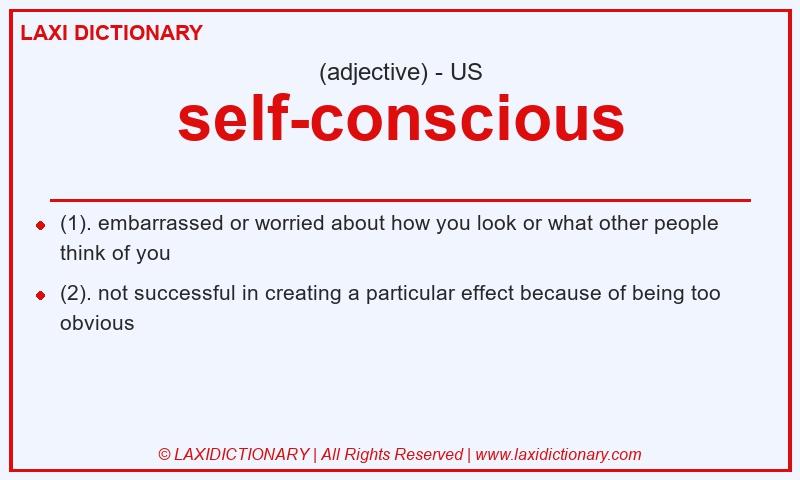 LAXI DICTIONARY

(adjective) - US

self-conscious

- (1). embarrassed or worried about how you look or what other people think of you
- (2). not successful in creating a particular effect because of being too obvious

© LAXIDICTIONARY | All Rights Reserved | www.laxidictionary.com